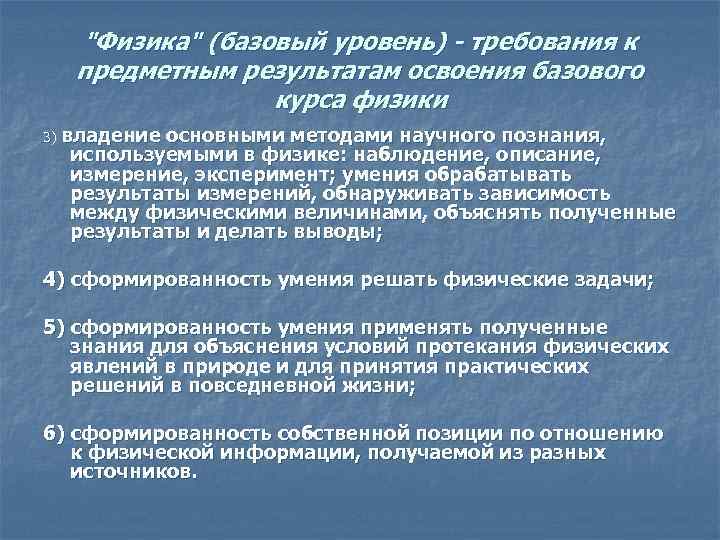 "Физика" (базовый уровень) - требования к предметным результатам освоения базового курса физики

3) владение основными методами научного познания, используемыми в физике: наблюдение, описание, измерение, эксперимент; умения обрабатывать результаты измерений, обнаруживать зависимость между физическими величинами, объяснять полученные результаты и делать выводы;

4) сформированность умения решать физические задачи;

5) сформированность умения применять полученные знания для объяснения условий протекания физических явлений в природе и для принятия практических решений в повседневной жизни;

6) сформированность собственной позиции по отношению к физической информации, получаемой из разных источников.